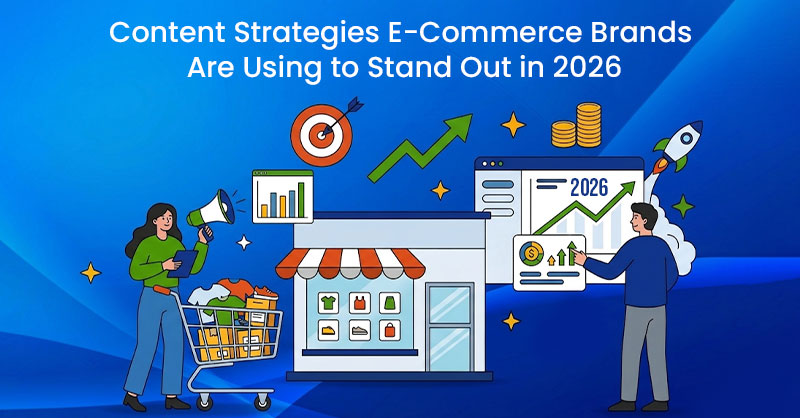 Content Strategies E-Commerce Brands Are Using to Stand Out in 2026

2026